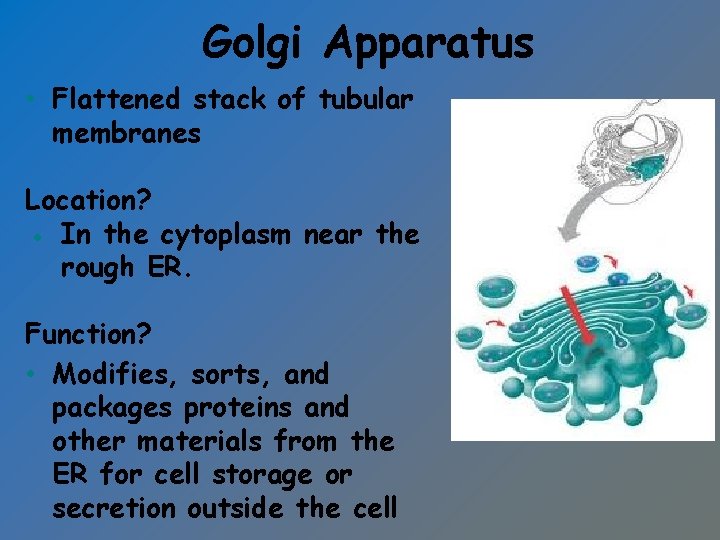 Golgi Apparatus

• Flattened stack of tubular membranes

Location?

• In the cytoplasm near the rough ER.

Function?

• Modifies, sorts, and packages proteins and other materials from the ER for cell storage or secretion outside the cell